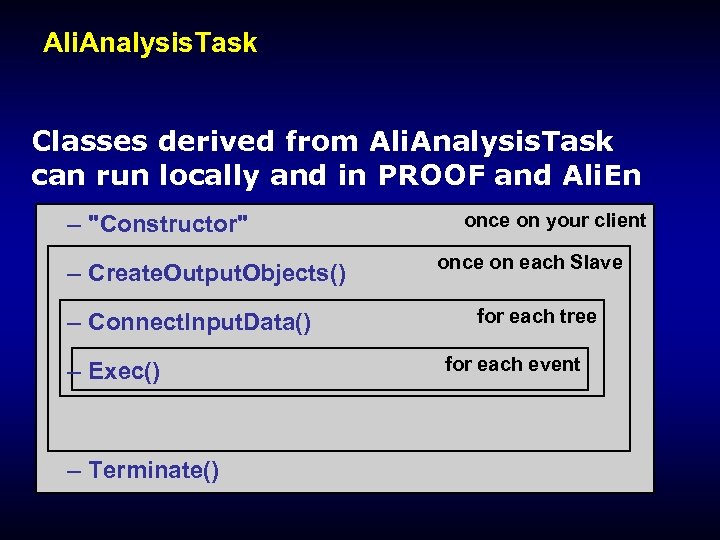 AliAnalysisTask

Classes derived from AliAnalysisTask can run locally and in PROOF and AliEn

– "Constructor"
once on your client

– CreateOutputObjects()
once on each Slave

– ConnectInputData()
for each tree

– Exec()
for each event

– Terminate()